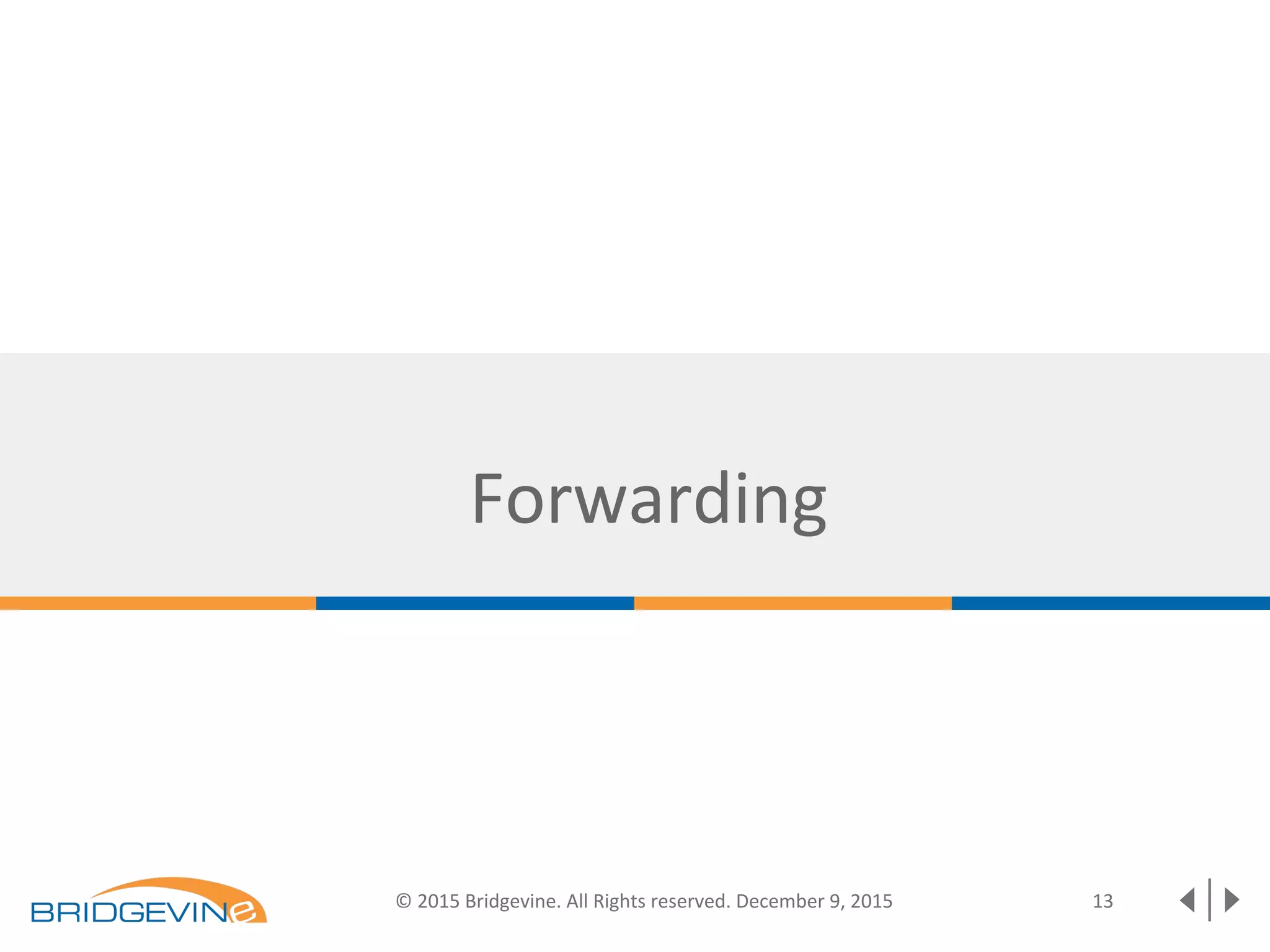 Forwarding

BRIDGEVINe

© 2015 Bridgevine. All Rights reserved. December 9, 2015

13